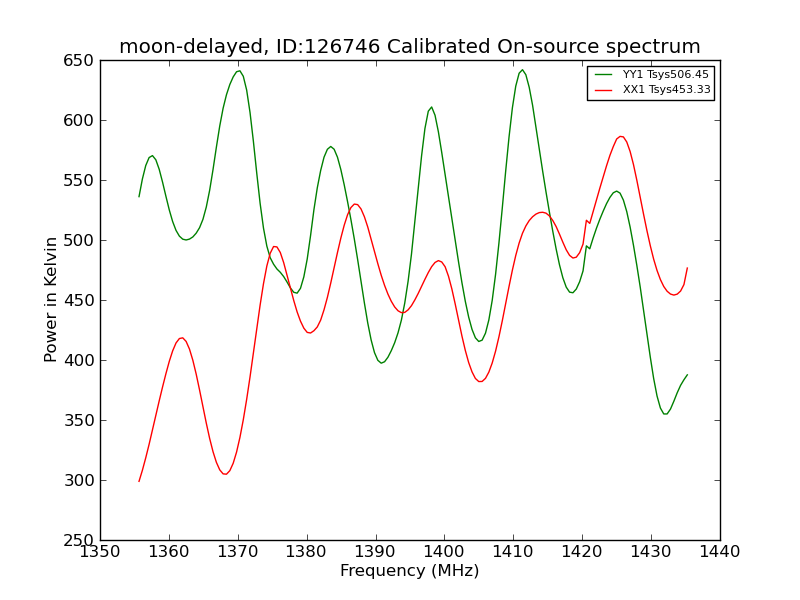 moon-delayed, ID:126746 Calibrated On-source spectrum

YY1 Tsys506.45
XX1 Tsys453.33

Power in Kelvin

650
600
550
500
450
400
350
300
250

1350 1360 1370 1380 1390 1400 1410 1420 1430 1440

Frequency (MHz)